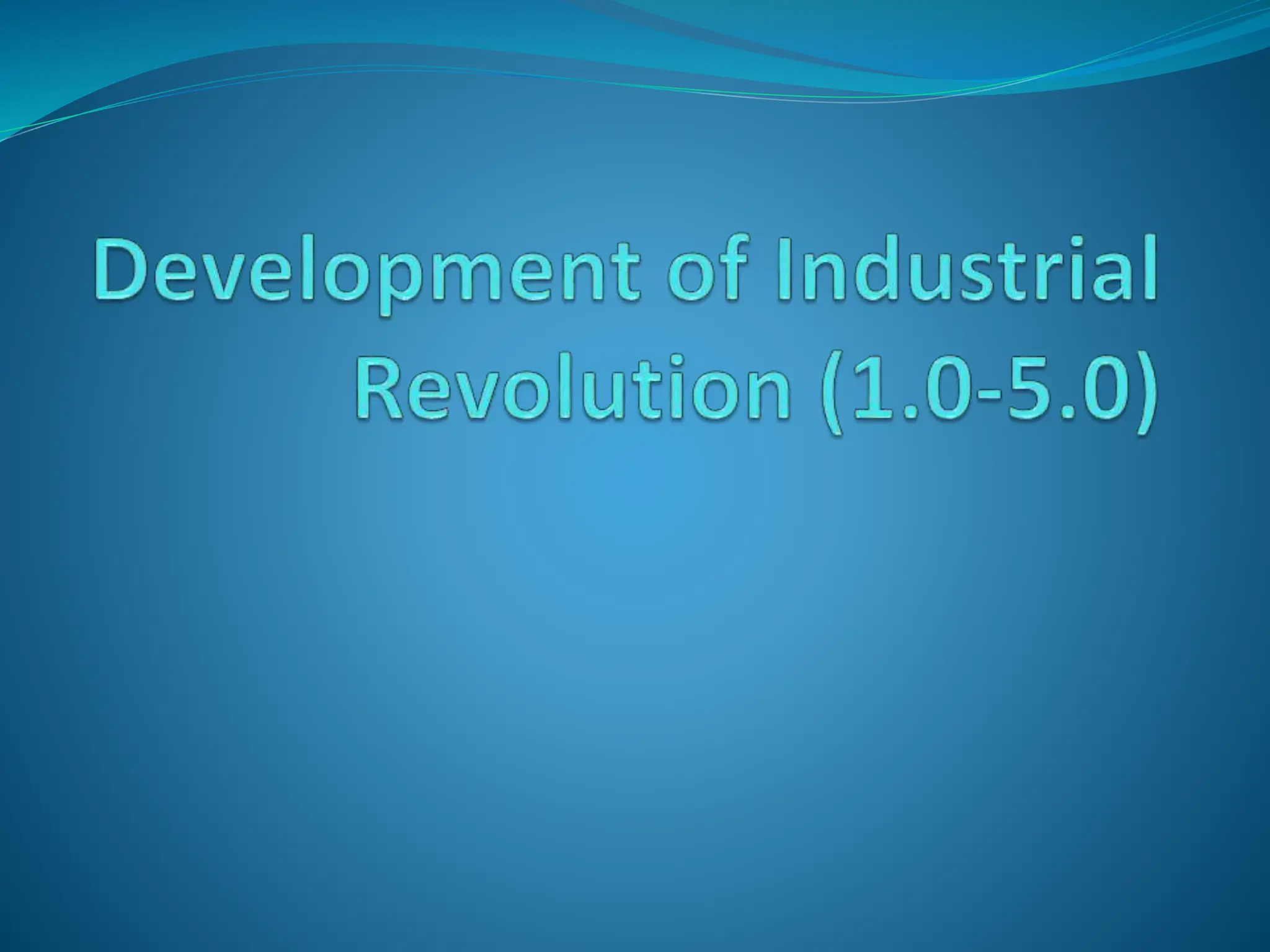 Development of Industrial Revolution (1.0-5.0)